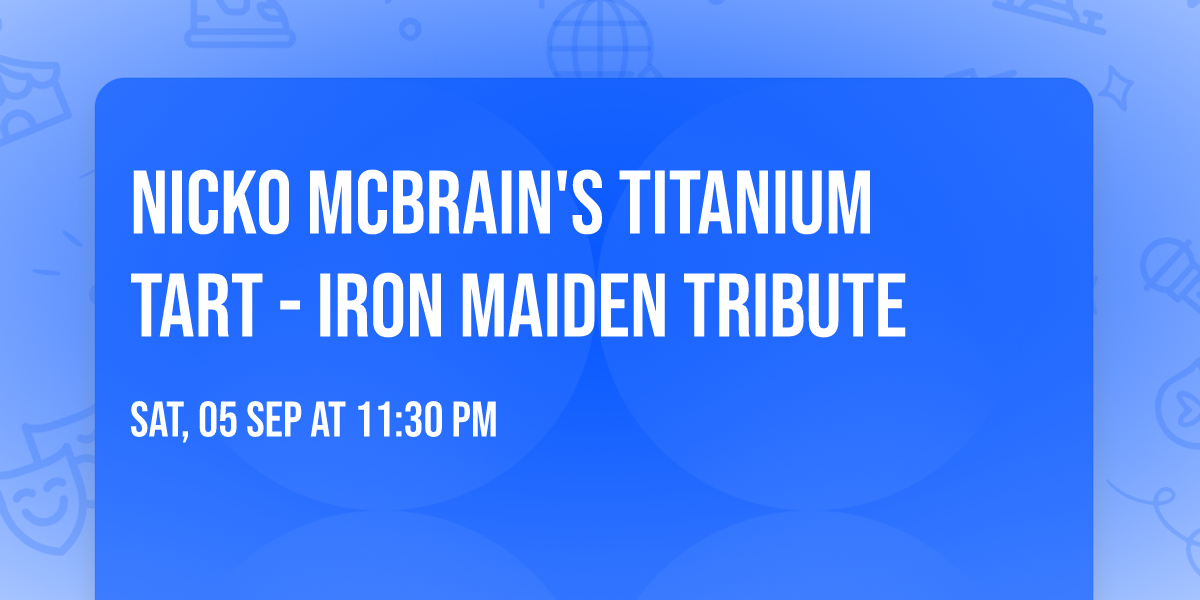 NICKO MCBRAIN'S TITANIUM TART - IRON MAIDEN TRIBUTE

SAT, 05 SEP AT 11:30 PM